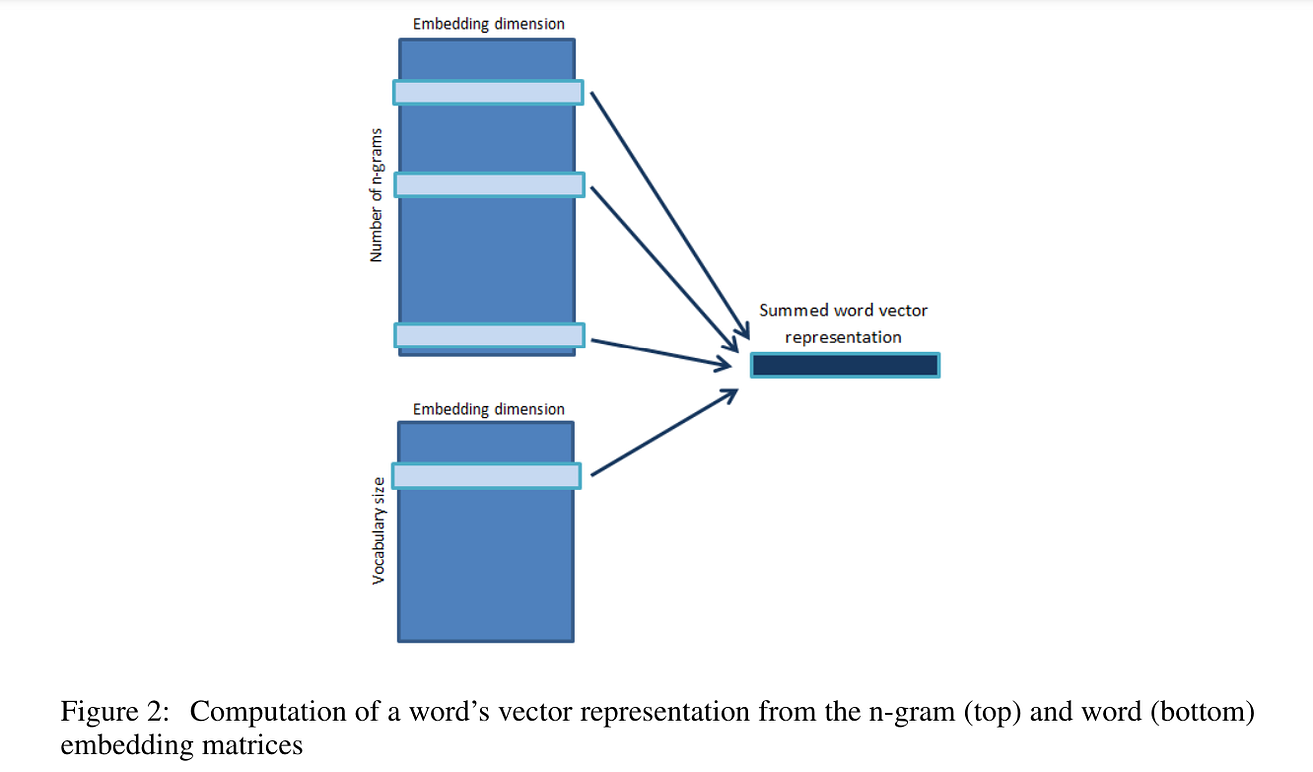 Embedding dimension

Number of n-grams

Summed word vector representation

Embedding dimension

Vocabulary size

Figure 2: Computation of a word's vector representation from the n-gram (top) and word (bottom) embedding matrices